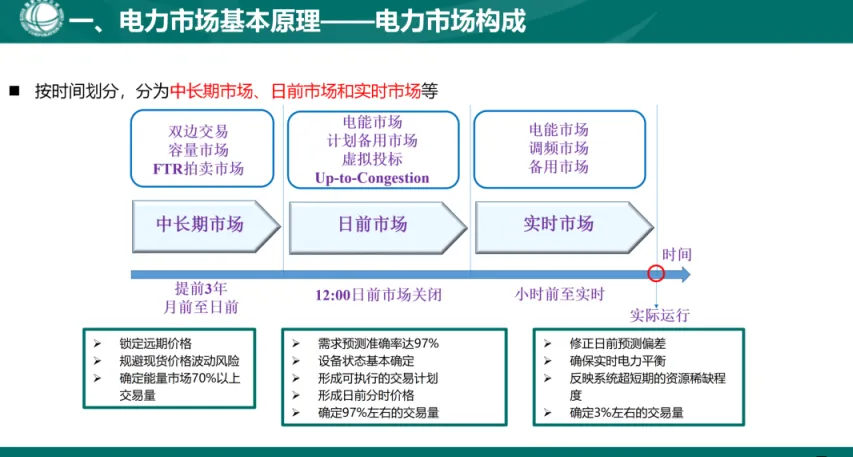 一、电力市场基本原理——电力市场构成

■ 按时间划分，分为中长期市场、日前市场和实时市场等

双边交易
容量市场
FTR拍卖市场

电能市场
计划备用市场
虚拟投标
Up-to-Congestion

电能市场
调频市场
备用市场

中长期市场

日前市场

实时市场

时间

提前3年
月前至日前

12:00日前市场关闭

小时前至实时

实际运行

➢ 锁定远期价格
➢ 规避现货价格波动风险
➢ 确定能量市场70%以上交易量

➢ 需求预测准确率达97%
➢ 设备状态基本确定
➢ 形成可执行的交易计划
➢ 形成日前分时价格
➢ 确定97%左右的交易量

➢ 修正日前预测偏差
➢ 确保实时电力平衡
➢ 反映系统超短期的资源稀缺程度
➢ 确定3%左右的交易量